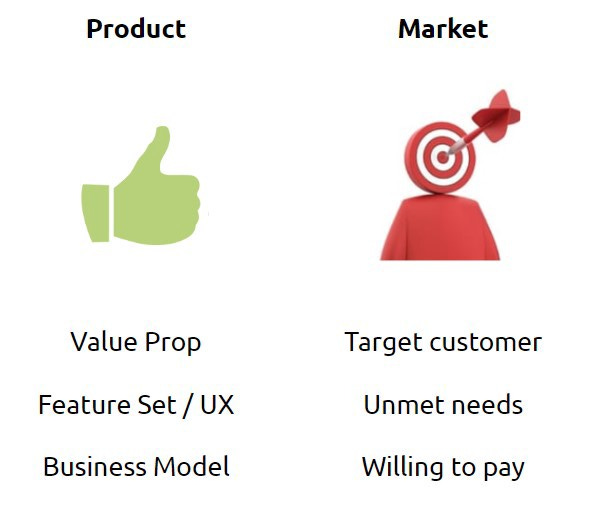 Product

Value Prop

Feature Set / UX

Business Model

Market

Target customer

Unmet needs

Willing to pay